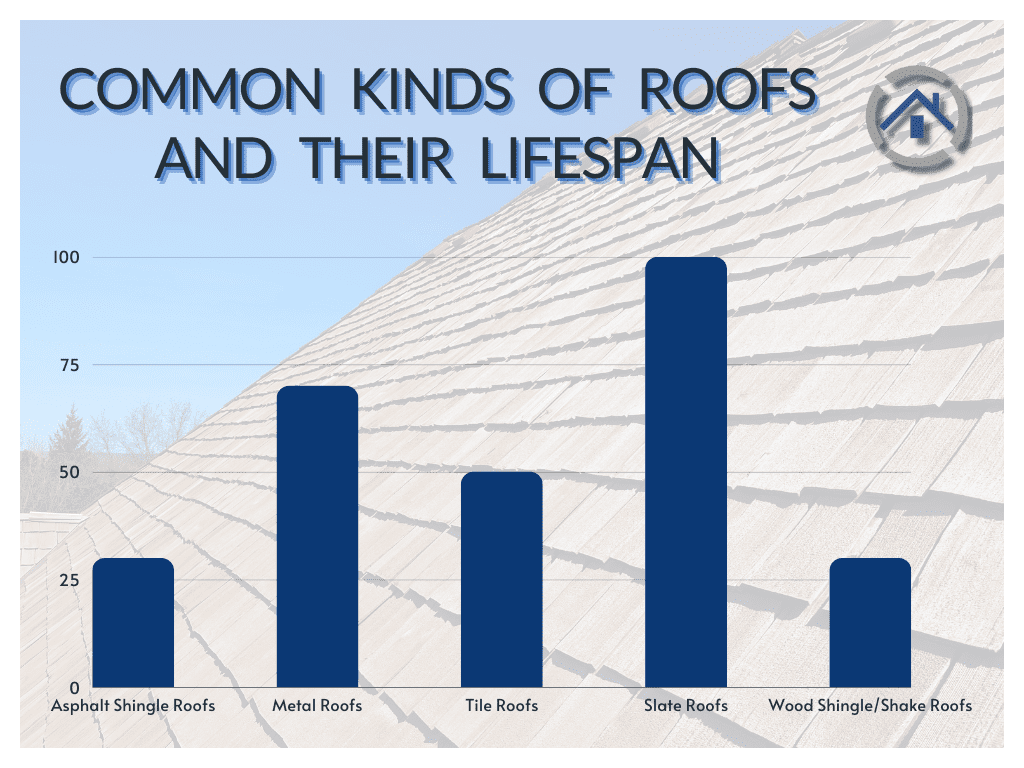 COMMON KINDS OF ROOFS AND THEIR LIFESPAN

100
75
50
25
0

Asphalt Shingle Roofs
Metal Roofs
Tile Roofs
Slate Roofs
Wood Shingle/Shake Roofs